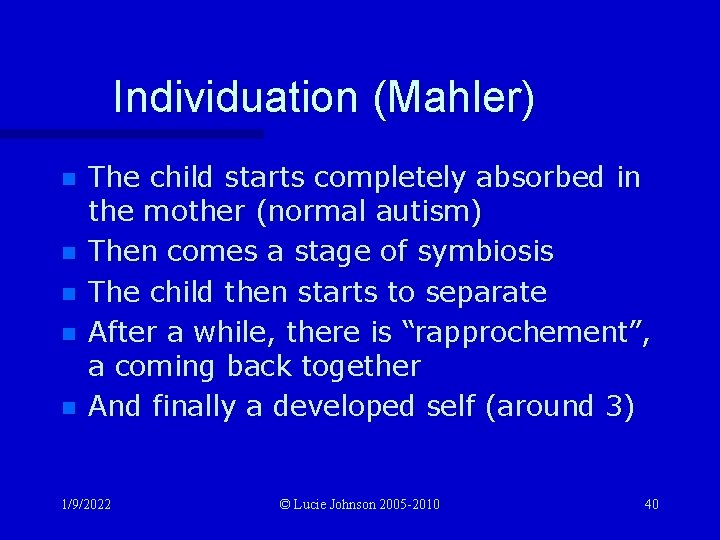 Individuation (Mahler)

- The child starts completely absorbed in the mother (normal autism)
- Then comes a stage of symbiosis
- The child then starts to separate
- After a while, there is “rapprochement”, a coming back together
- And finally a developed self (around 3)

1/9/2022

© Lucie Johnson 2005-2010

40